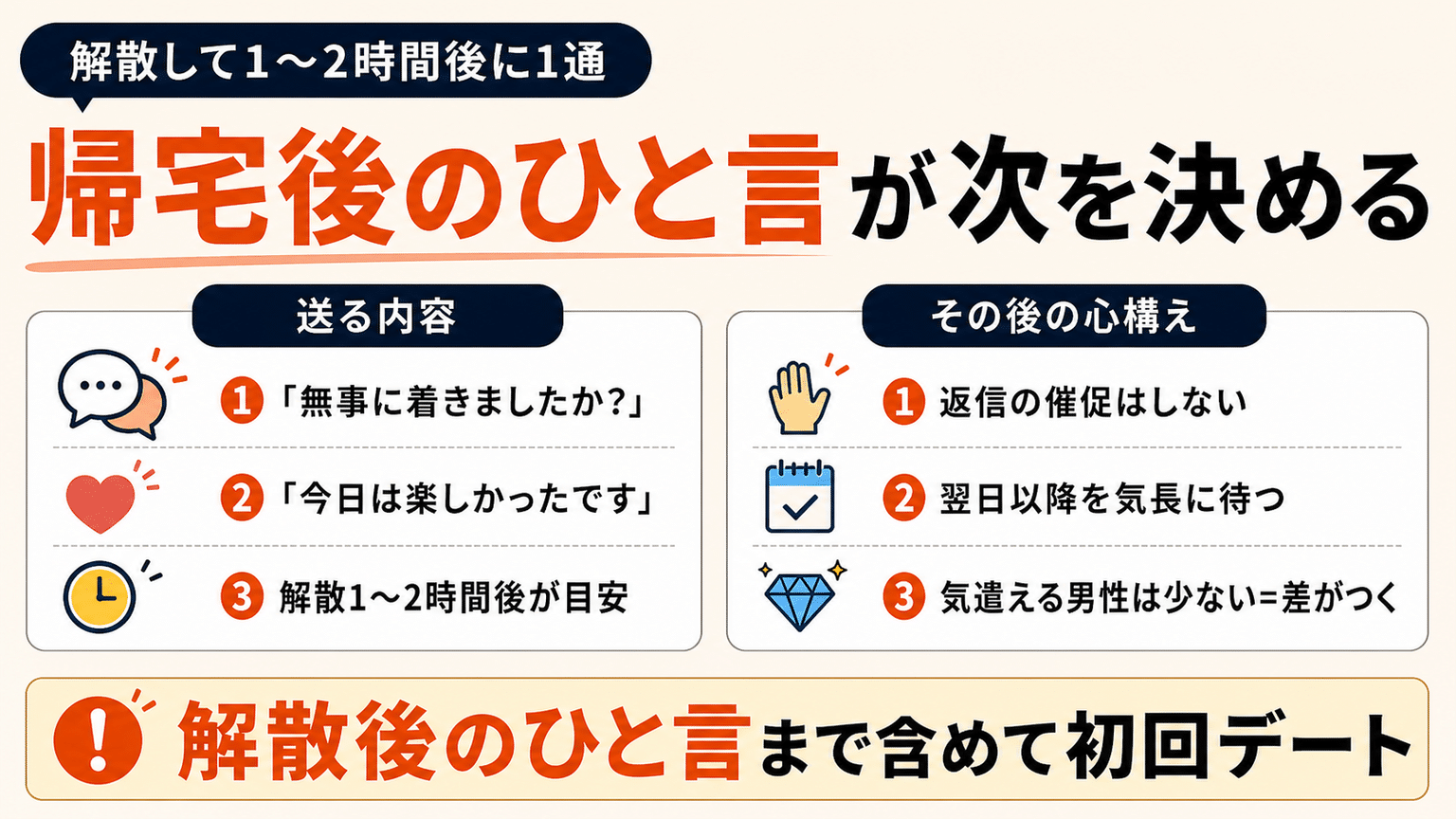 解散して1〜2時間後に1通

帰宅後のひと言が次を決める

送る内容

1 「無事に着きましたか?」

2 「今日は楽しかったです」

3 解散1〜2時間後が目安

その後の心構え

1 返信の催促はしない

2 翌日以降を気長に待つ

3 気遣える男性は少ない=差がつく

! 解散後のひと言まで含めて初回デート